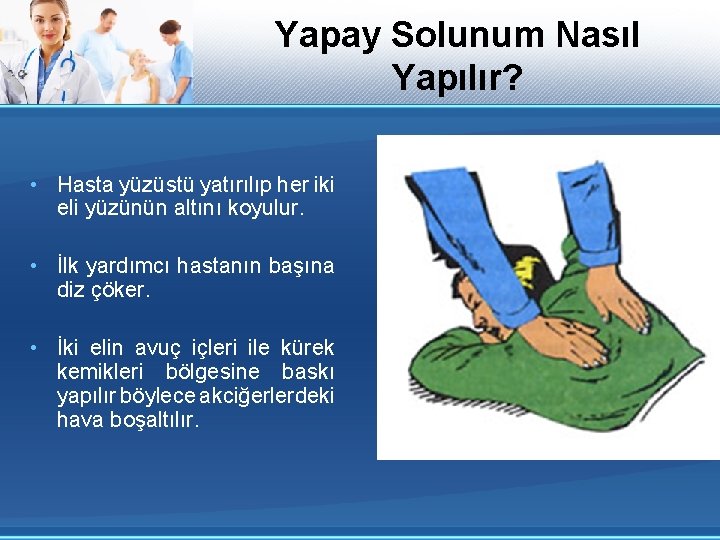 Yapay Solunum Nasıl Yapılır?

• Hasta yüzüstü yatırılıp her iki eli yüzünün altını koyulur.

• İlk yardımcı hastanın başına diz çöker.

• İki elin avuç içleri ile kürek kemikleri bölgesine baskı yapılır böylece akciğerlerdeki hava boşaltılır.